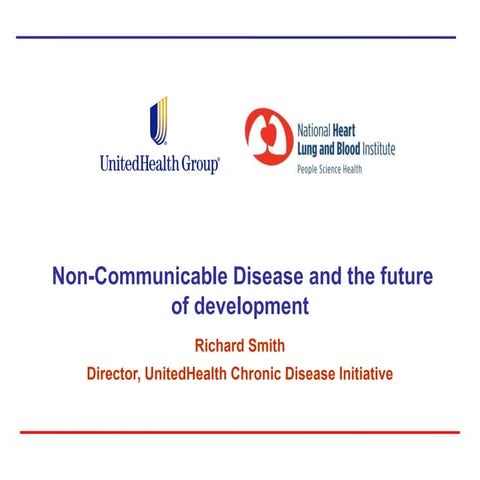 UnitedHealth Group®

National Heart Lung and Blood Institute
People Science Health

Non-Communicable Disease and the future of development

Richard Smith

Director, UnitedHealth Chronic Disease Initiative